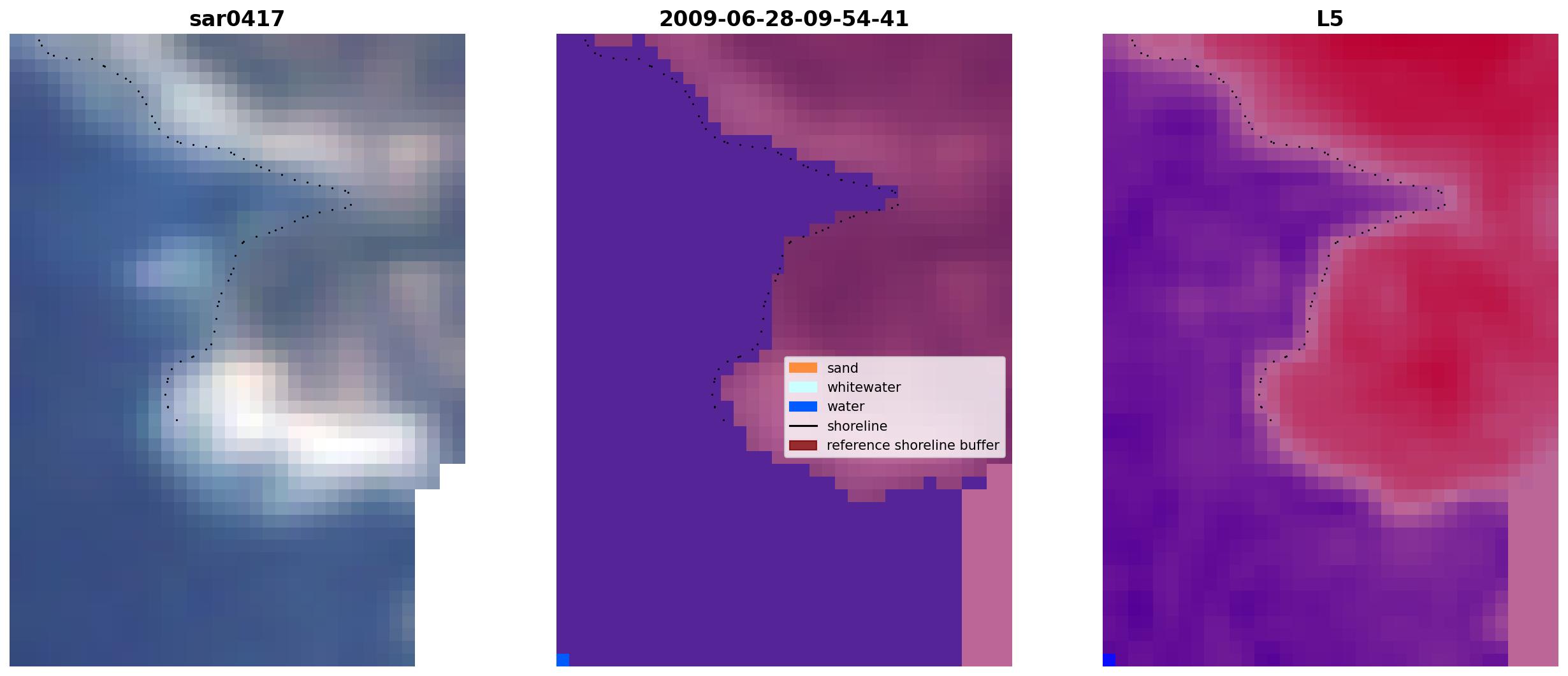 sar0417

2009-06-28-09-54-41

sand
whitewater
water
shoreline
reference shoreline buffer

L5